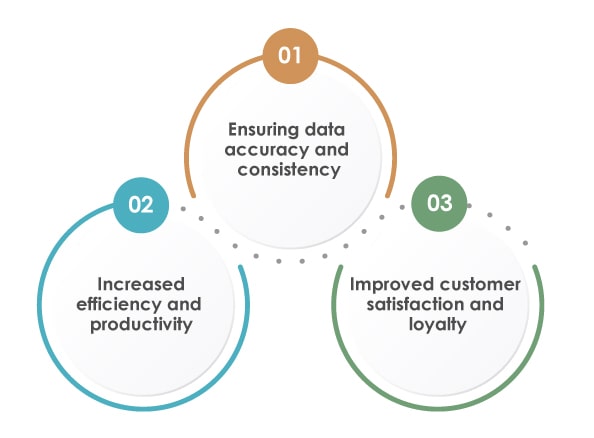 01

Ensuring data accuracy and consistency

02

Increased efficiency and productivity

03

Improved customer satisfaction and loyalty